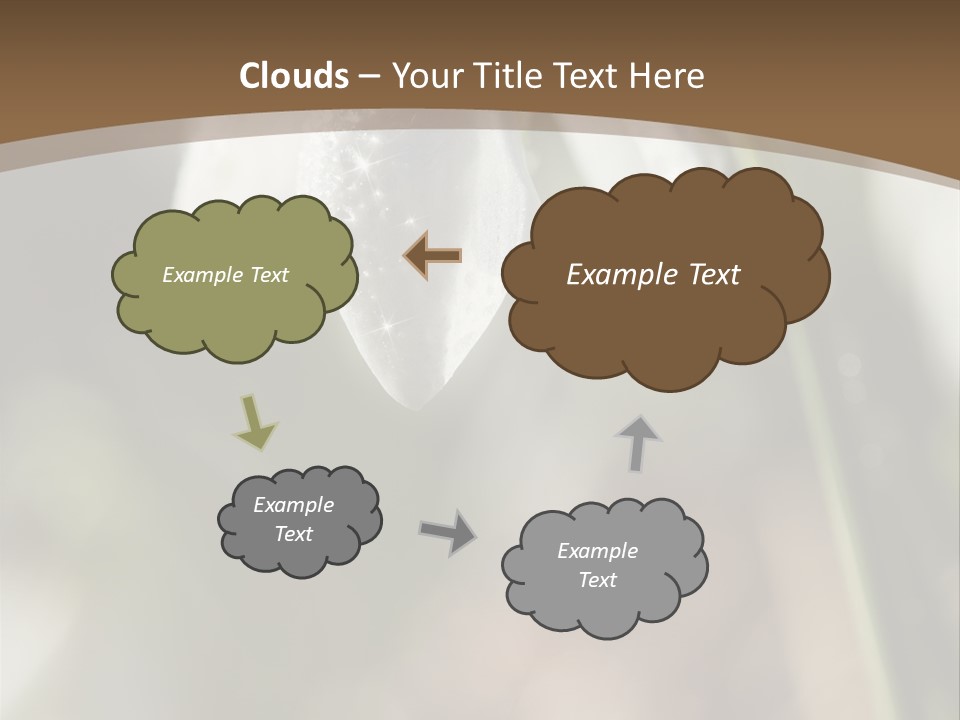 Clouds – Your Title Text Here

Example Text

Example Text

Example Text

Example Text